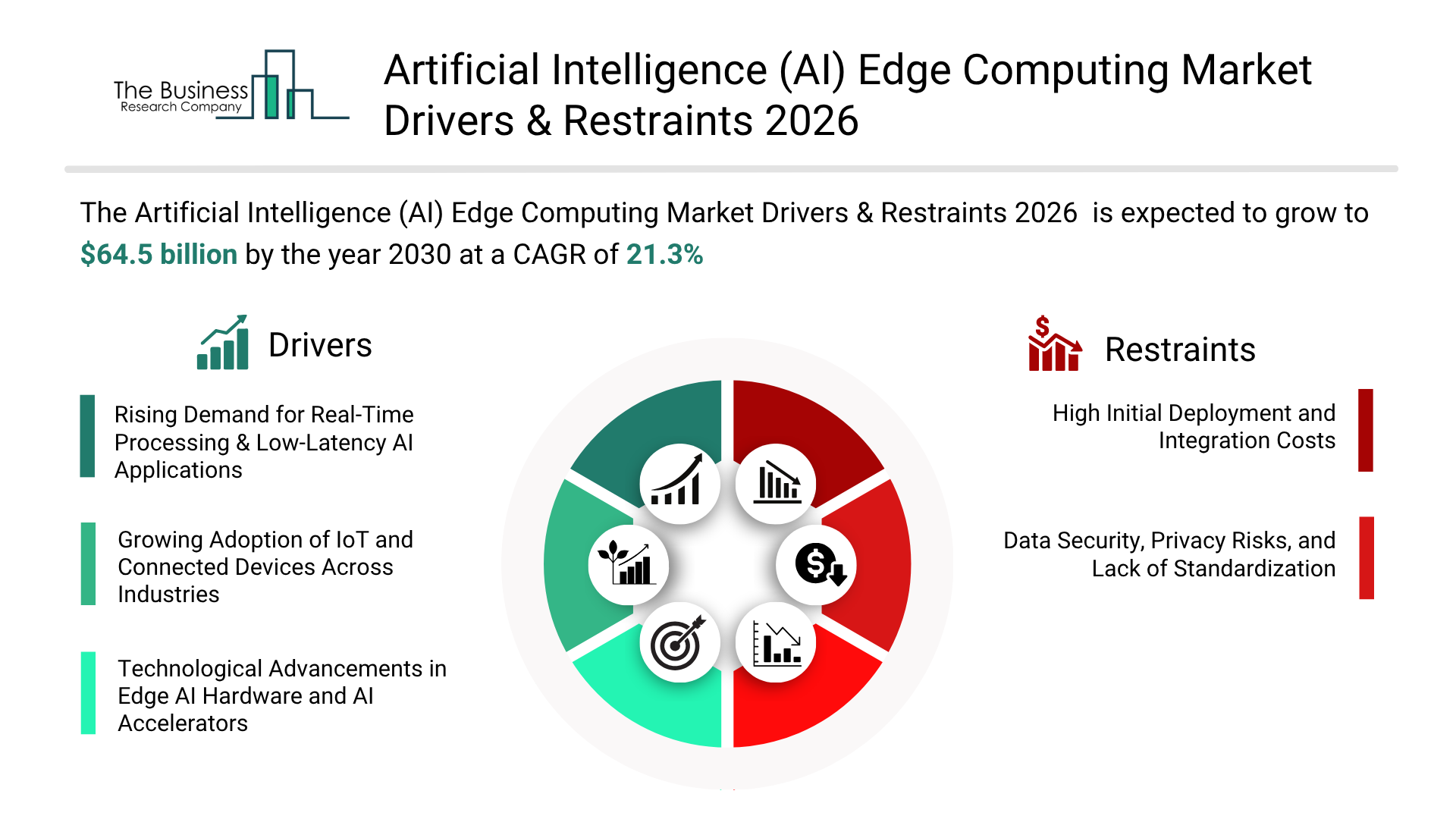 The Business Research Company

Artificial Intelligence (AI) Edge Computing Market Drivers & Restraints 2026

The Artificial Intelligence (AI) Edge Computing Market Drivers & Restraints 2026 is expected to grow to $64.5 billion by the year 2030 at a CAGR of 21.3%

Drivers

Rising Demand for Real-Time Processing & Low-Latency AI Applications

Growing Adoption of IoT and Connected Devices Across Industries

Technological Advancements in Edge AI Hardware and AI Accelerators

Restraints

High Initial Deployment and Integration Costs

Data Security, Privacy Risks, and Lack of Standardization